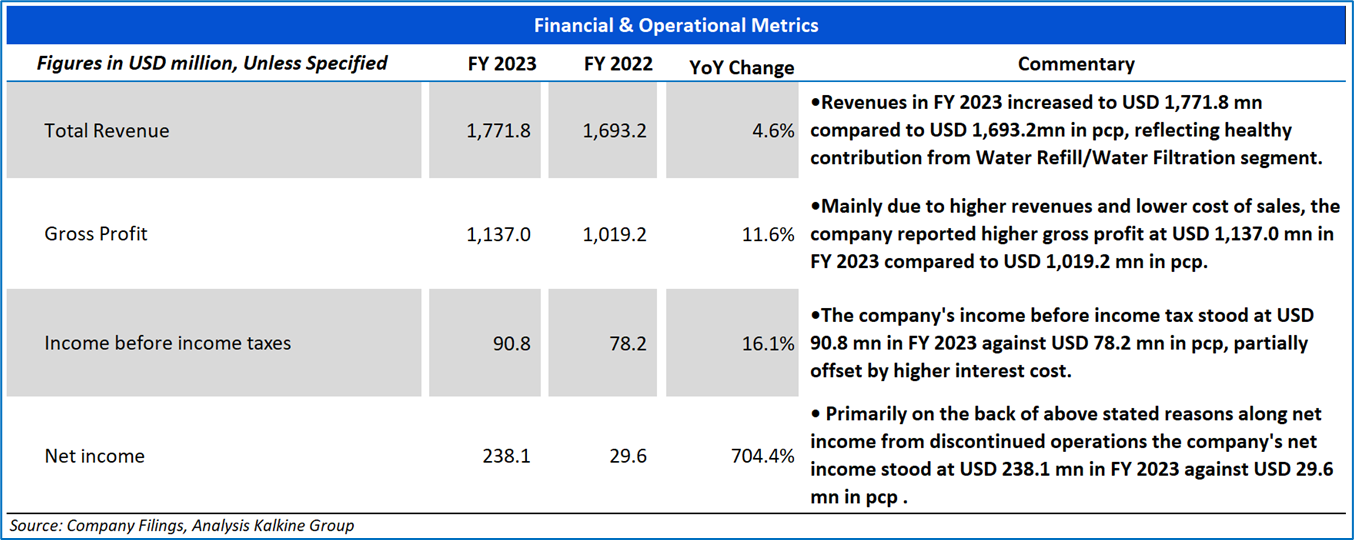 Financial & Operational Metrics

| Figures in USD million, Unless Specified | FY 2023 | FY 2022 | YoY Change | Commentary |
|---|---|---|---|---|
| Total Revenue | 1,771.8 | 1,693.2 | 4.6% | •Revenues in FY 2023 increased to USD 1,771.8 mn compared to USD 1,693.2mn in pcp, reflecting healthy contribution from Water Refill/Water Filtration segment. |
| Gross Profit | 1,137.0 | 1,019.2 | 11.6% | •Mainly due to higher revenues and lower cost of sales, the company reported higher gross profit at USD 1,137.0 mn in FY 2023 compared to USD 1,019.2 mn in pcp. |
| Income before income taxes | 90.8 | 78.2 | 16.1% | •The company's income before income tax stood at USD 90.8 mn in FY 2023 against USD 78.2 mn in pcp, partially offset by higher interest cost. |
| Net income | 238.1 | 29.6 | 704.4% | • Primarily on the back of above stated reasons along net income from discontinued operations the company's net income stood at USD 238.1 mn in FY 2023 against USD 29.6 mn in pcp . |

Source: Company Filings, Analysis Kalkine Group